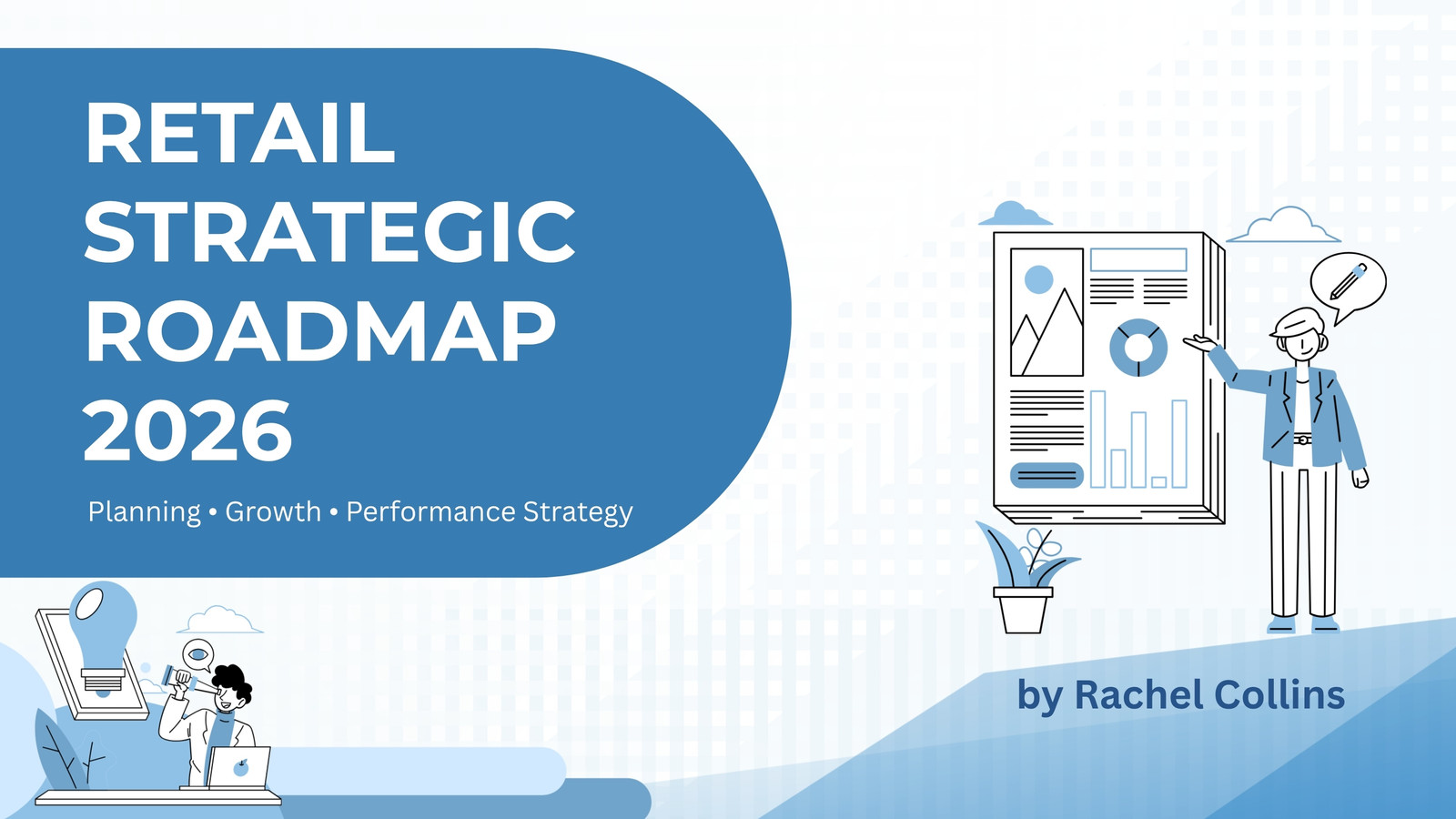 RETAIL STRATEGIC ROADMAP 2026

Planning • Growth • Performance Strategy

by Rachel Collins